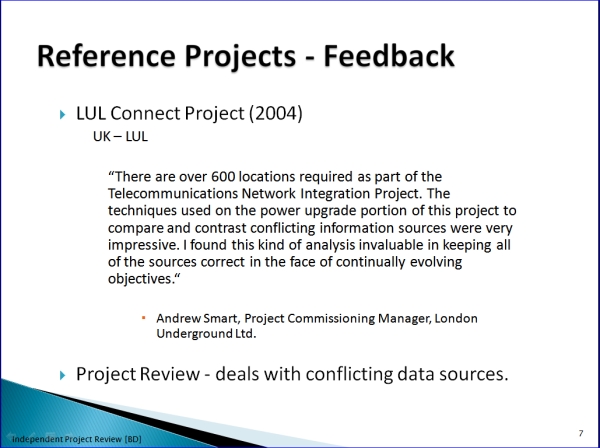 Reference Projects - Feedback

LUL Connect Project (2004)

UK – LUL

“There are over 600 locations required as part of the Telecommunications Network Integration Project. The techniques used on the power upgrade portion of this project to compare and contrast conflicting information sources were very impressive. I found this kind of analysis invaluable in keeping all of the sources correct in the face of continually evolving objectives.“

Andrew Smart, Project Commissioning Manager, London Underground Ltd.

Project Review - deals with conflicting data sources.

Independent Project Review [BD]

7